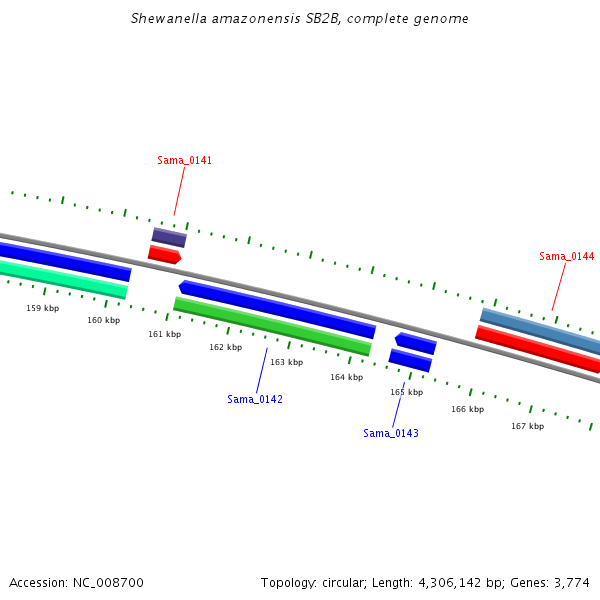 Shewanella amazonensis SB2B, complete genome

Sama_0141

Sama_0144

159 kbp
160 kbp
161 kbp
162 kbp
163 kbp
164 kbp
165 kbp
166 kbp
167 kbp

Sama_0142

Sama_0143

Accession: NC_008700

Topology: circular; Length: 4,306,142 bp; Genes: 3,774